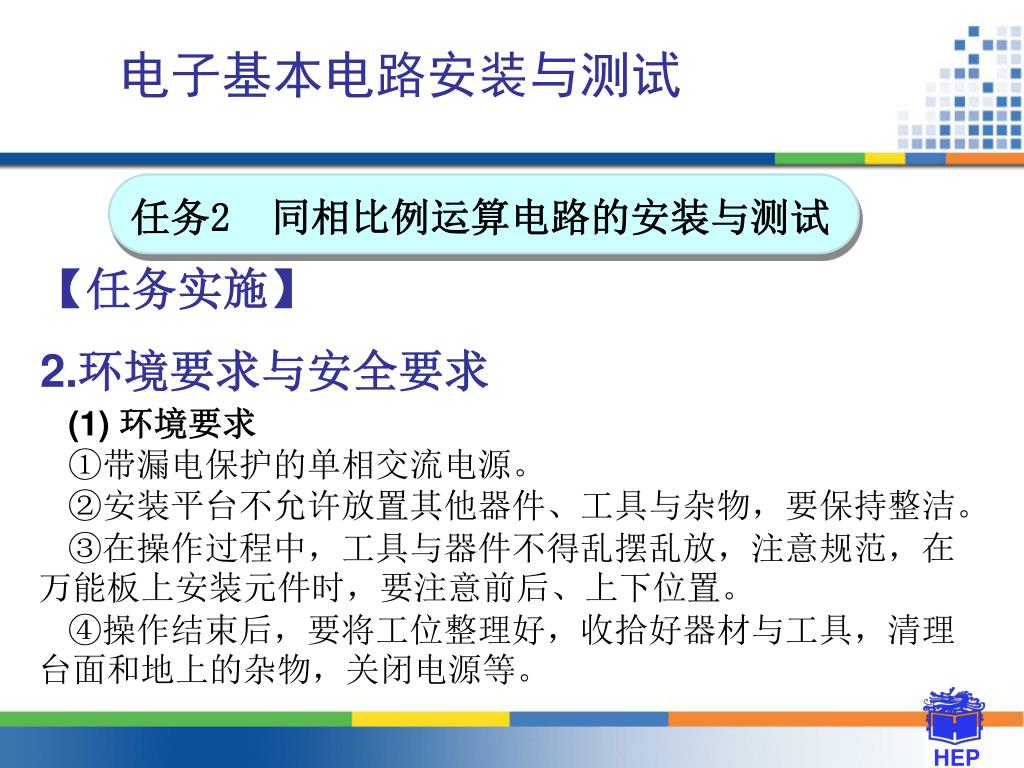 电子基本电路安装与测试

任务2　同相比例运算电路的安装与测试

【任务实施】

2.环境要求与安全要求

(1) 环境要求

①带漏电保护的单相交流电源。

②安装平台不允许放置其他器件、工具与杂物，要保持整洁。

③在操作过程中，工具与器件不得乱摆乱放，注意规范，在万能板上安装元件时，要注意前后、上下位置。

④操作结束后，要将工位整理好，收拾好器材与工具，清理台面和地上的杂物，关闭电源等。

HEP